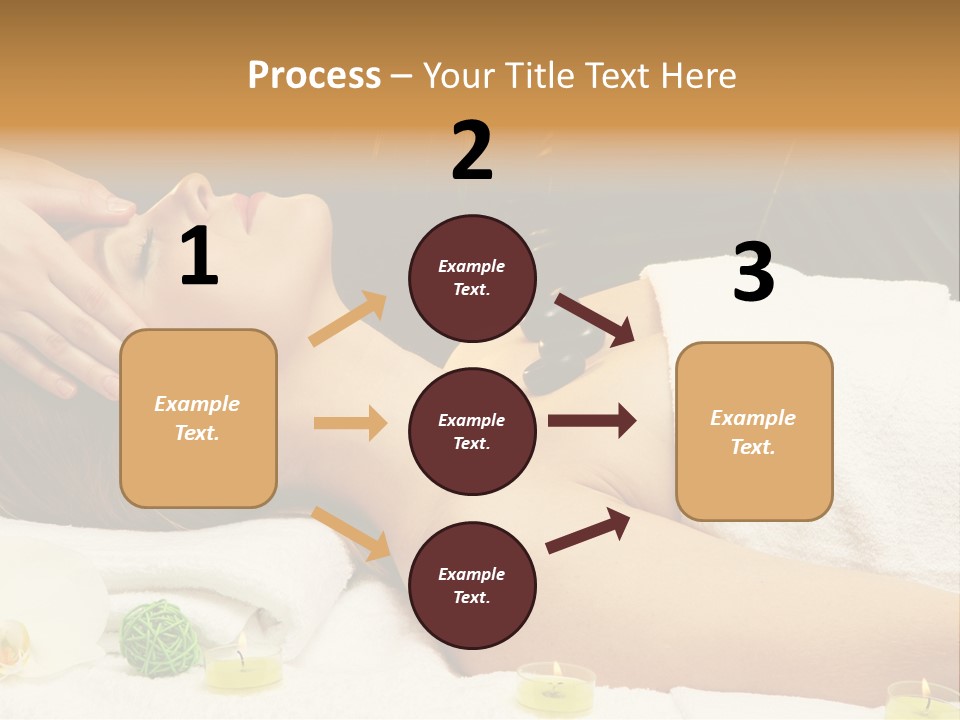 Process – Your Title Text Here

1

Example Text.

2

Example Text.

Example Text.

Example Text.

3

Example Text.